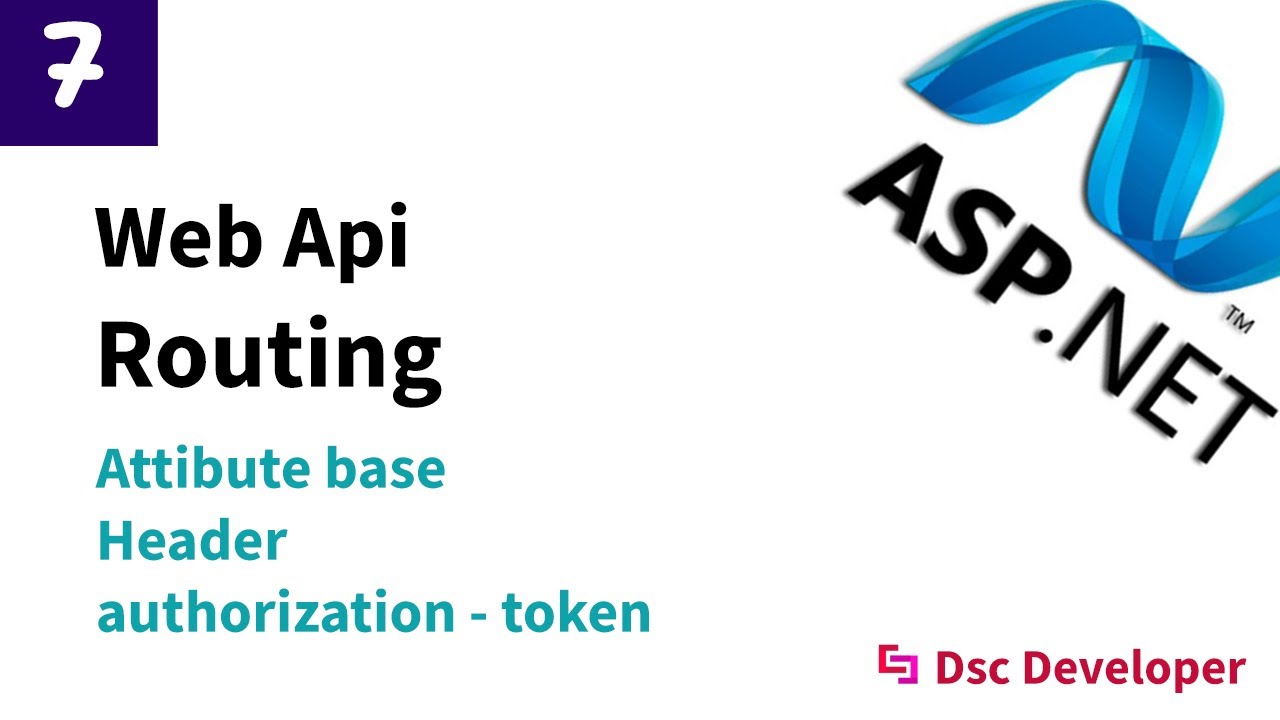 7

Web Api
Routing

Attibute base
Header
authorization - token

ASP.NET™

Dsc Developer